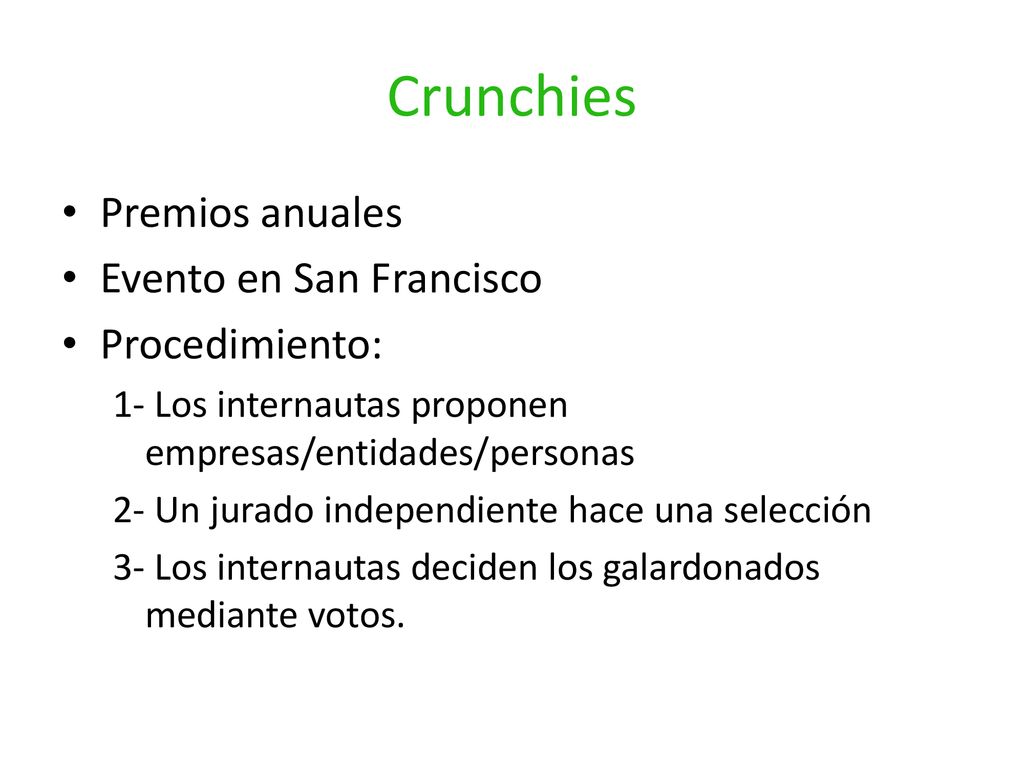 Crunchies

• Premios anuales
• Evento en San Francisco
• Procedimiento:

1- Los internautas proponen empresas/entidades/personas

2- Un jurado independiente hace una selección

3- Los internautas deciden los galardonados mediante votos.